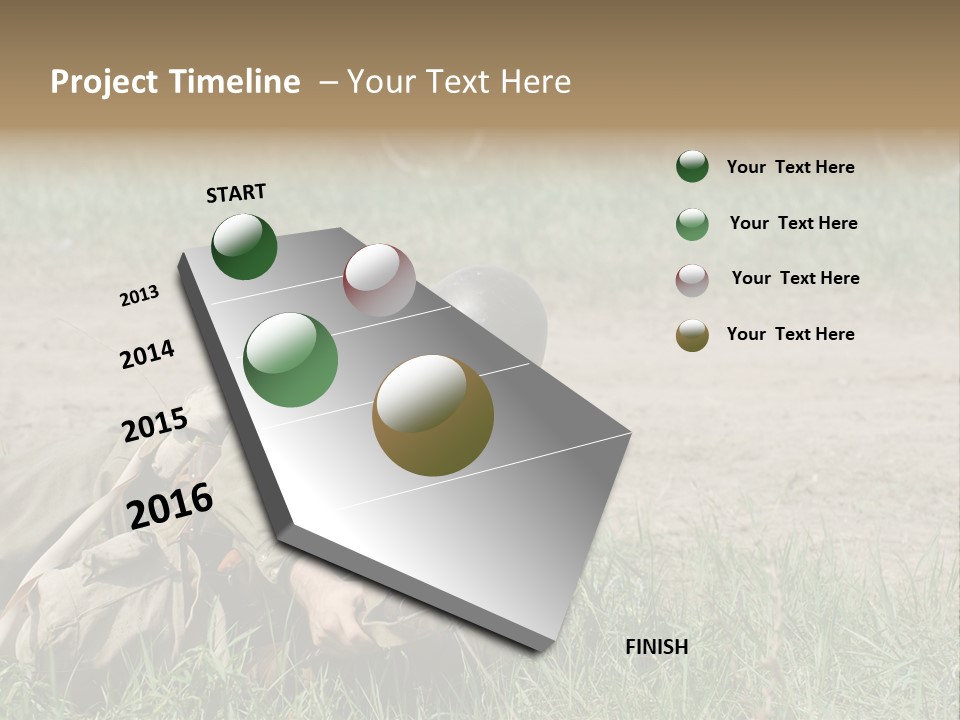 Project Timeline – Your Text Here

START

2013

2014

2015

2016

FINISH

Your Text Here

Your Text Here

Your Text Here

Your Text Here